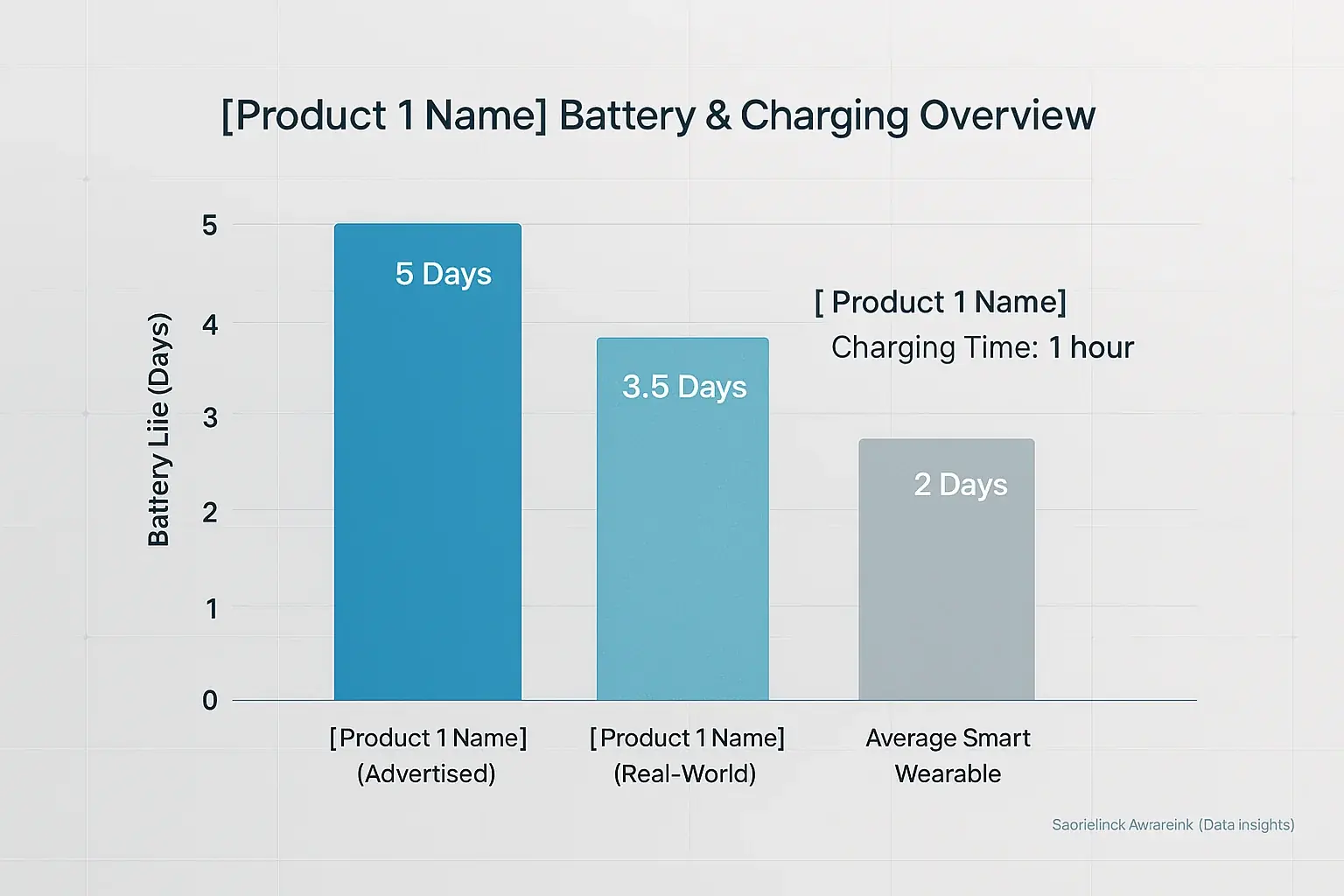 [Product 1 Name] Battery & Charging Overview

Battery Liie (Days)

5
4
3
2
1
0

5 Days

3.5 Days

2 Days

[ Product 1 Name]
Charging Time: 1 hour

[Product 1 Name] (Advertised)

[Product 1 Name] (Real-World)

Average Smart Wearable

Saorielinck Awrareink (Data insights)